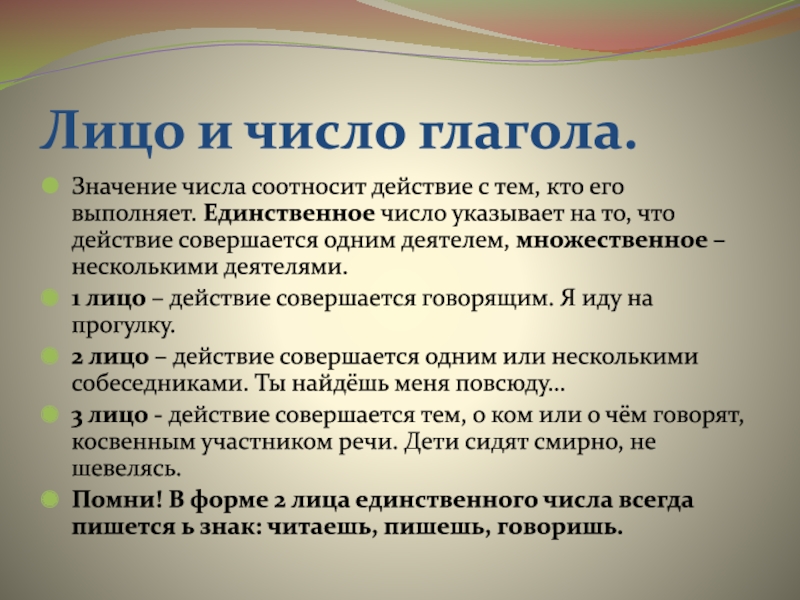 Лицо и число глагола.

Значение числа соотносит действие с тем, кто его выполняет. Единственное число указывает на то, что действие совершается одним деятелем, множественное – несколькими деятелями.

1 лицо – действие совершается говорящим. Я иду на прогулку.

2 лицо – действие совершается одним или несколькими собеседниками. Ты найдёшь меня повсюду…

3 лицо - действие совершается тем, о ком или о чём говорят, косвенным участником речи. Дети сидят смирно, не шевелясь.

Помни! В форме 2 лица единственного числа всегда пишется ь знак: читаешь, пишешь, говоришь.